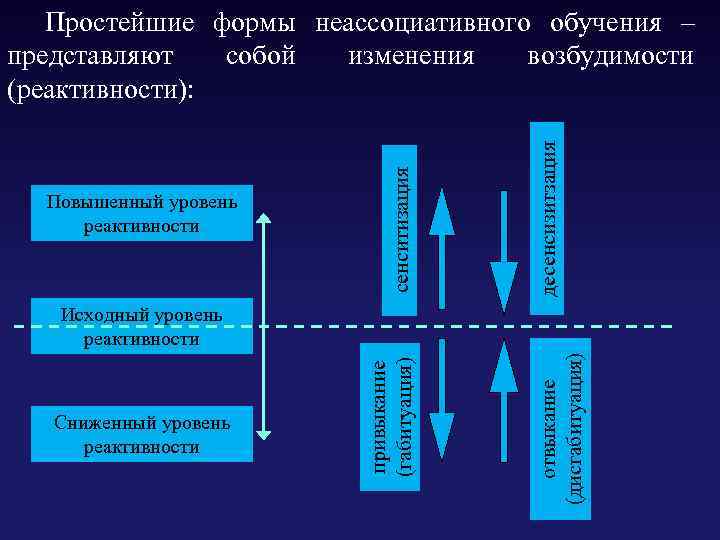 Простейшие формы неассоциативного обучения – представляют собой изменения возбудимости (реактивности):

Повышенный уровень реактивности

Исходный уровень реактивности

Сниженный уровень реактивности

сенситизация

десенсизитзация

привыкание (габитуация)

отвыкание (дисгабитуация)